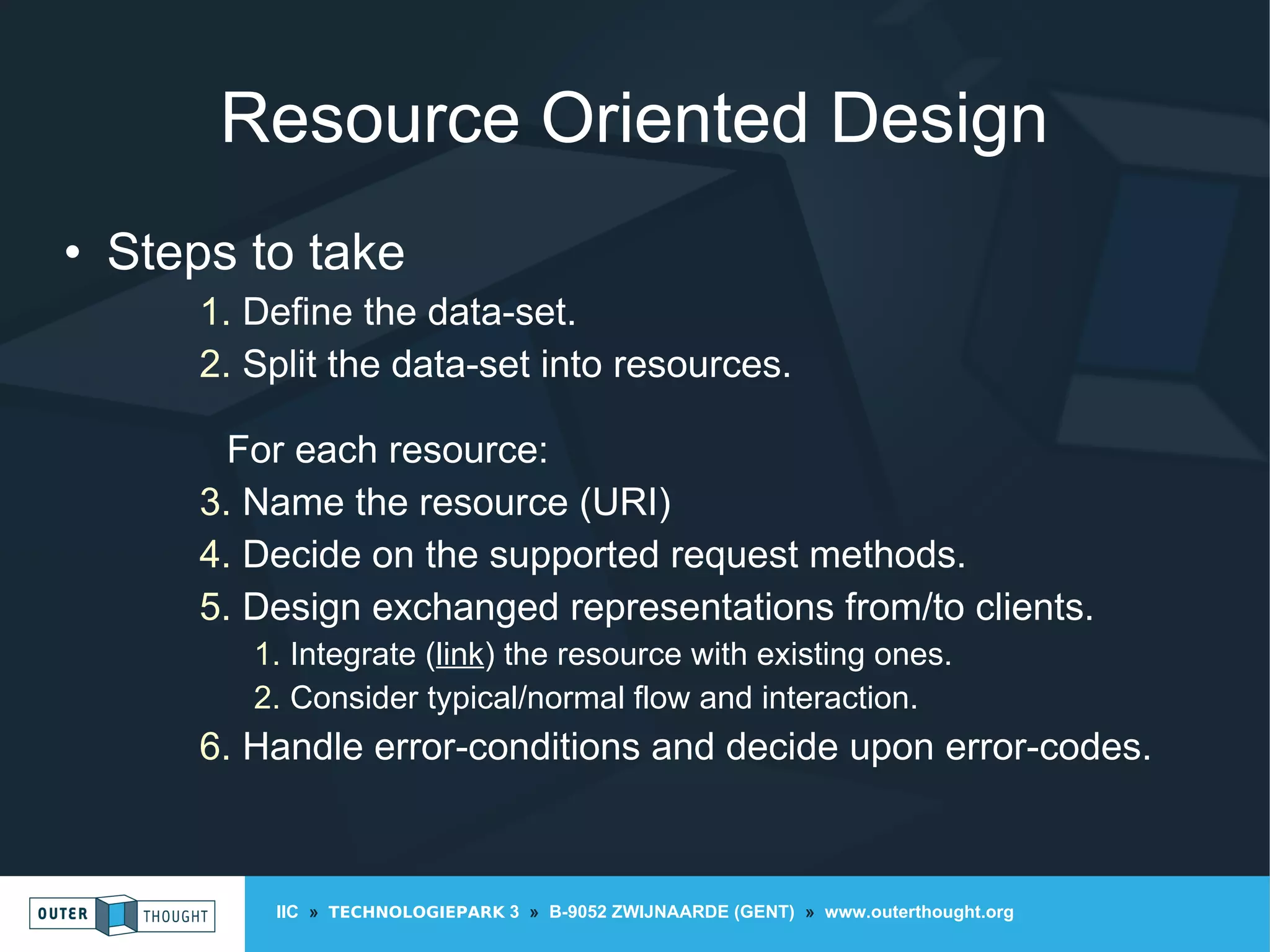 Resource Oriented Design

• Steps to take

1. Define the data-set.
2. Split the data-set into resources.

For each resource:

3. Name the resource (URI)
4. Decide on the supported request methods.
5. Design exchanged representations from/to clients.
   1. Integrate (link) the resource with existing ones.
   2. Consider typical/normal flow and interaction.
6. Handle error-conditions and decide upon error-codes.

OUTER THOUGHT

IIC » TECHNOLOGIEPARK 3 » B-9052 ZWIJNAARDE (GENT) » www.outerthought.org